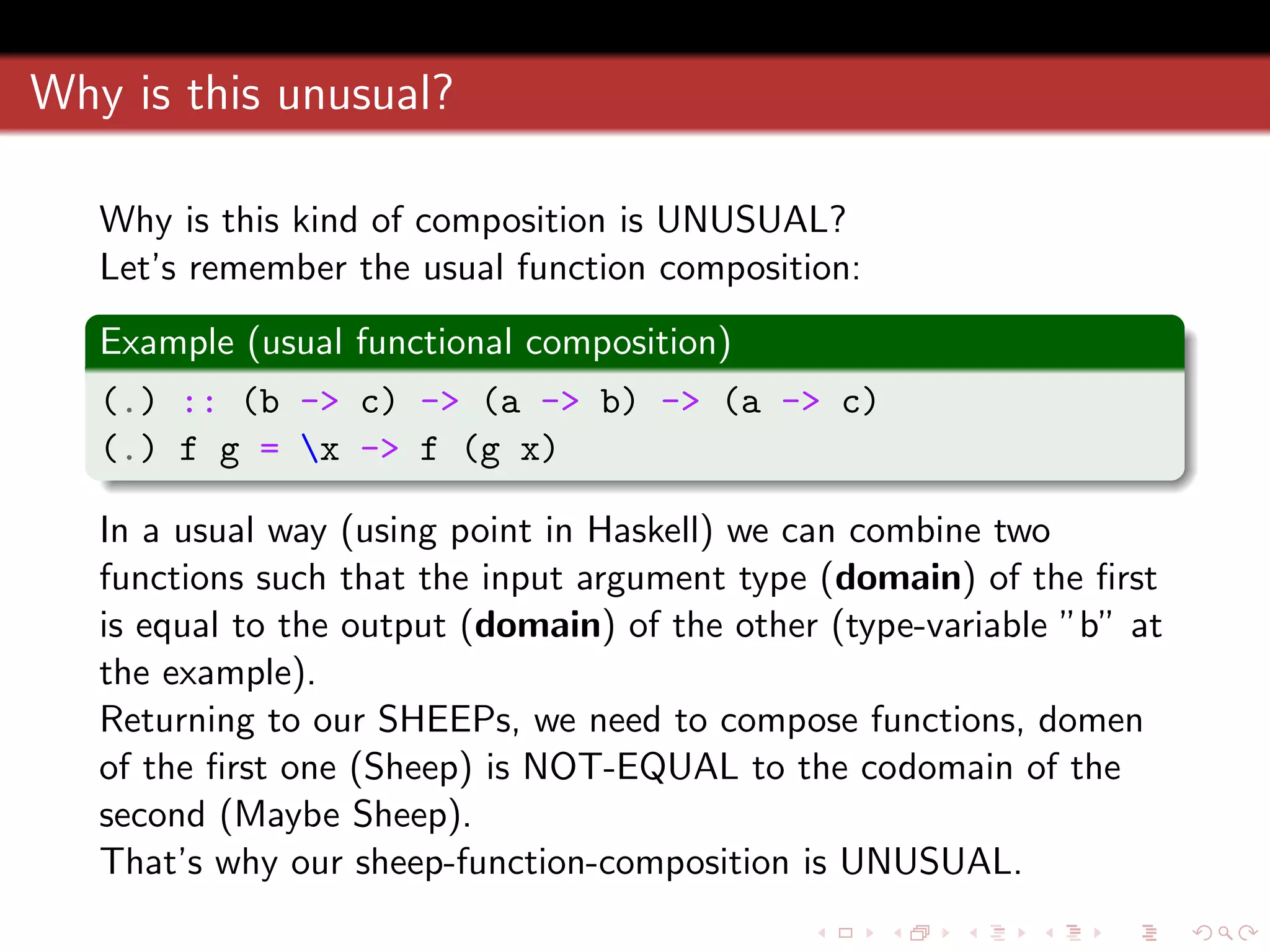 Why is this unusual?

Why is this kind of composition is UNUSUAL?
Let's remember the usual function composition:

Example (usual functional composition)

(.) :: (b -> c) -> (a -> b) -> (a -> c)
(.) f g = \x -> f (g x)

In a usual way (using point in Haskell) we can combine two functions such that the input argument type (**domain**) of the first is equal to the output (**domain**) of the other (type-variable "b" at the example).
Returning to our SHEEPs, we need to compose functions, domen of the first one (Sheep) is NOT-EQUAL to the codomain of the second (Maybe Sheep).
That's why our sheep-function-composition is UNUSUAL.